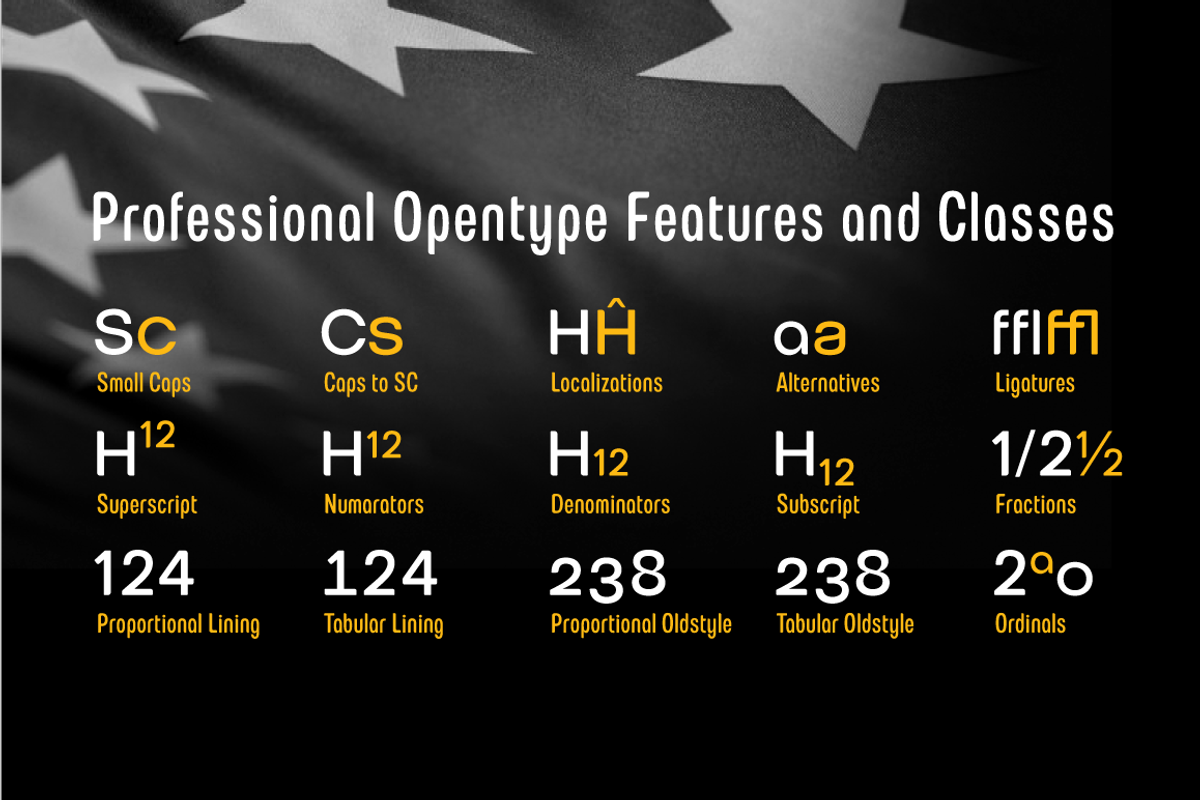 Professional Opentype Features and Classes

Sc
Small Caps

Cs
Caps to SC

HĤ
Localizations

aa
Alternatives

fflffl
Ligatures

$H^{12}$
Superscript

$H^{12}$
Numarators

$H_{12}$
Denominators

$H_{12}$
Subscript

1/2½
Fractions

124
Proportional Lining

124
Tabular Lining

238
Proportional Oldstyle

238
Tabular Oldstyle

2ªo
Ordinals